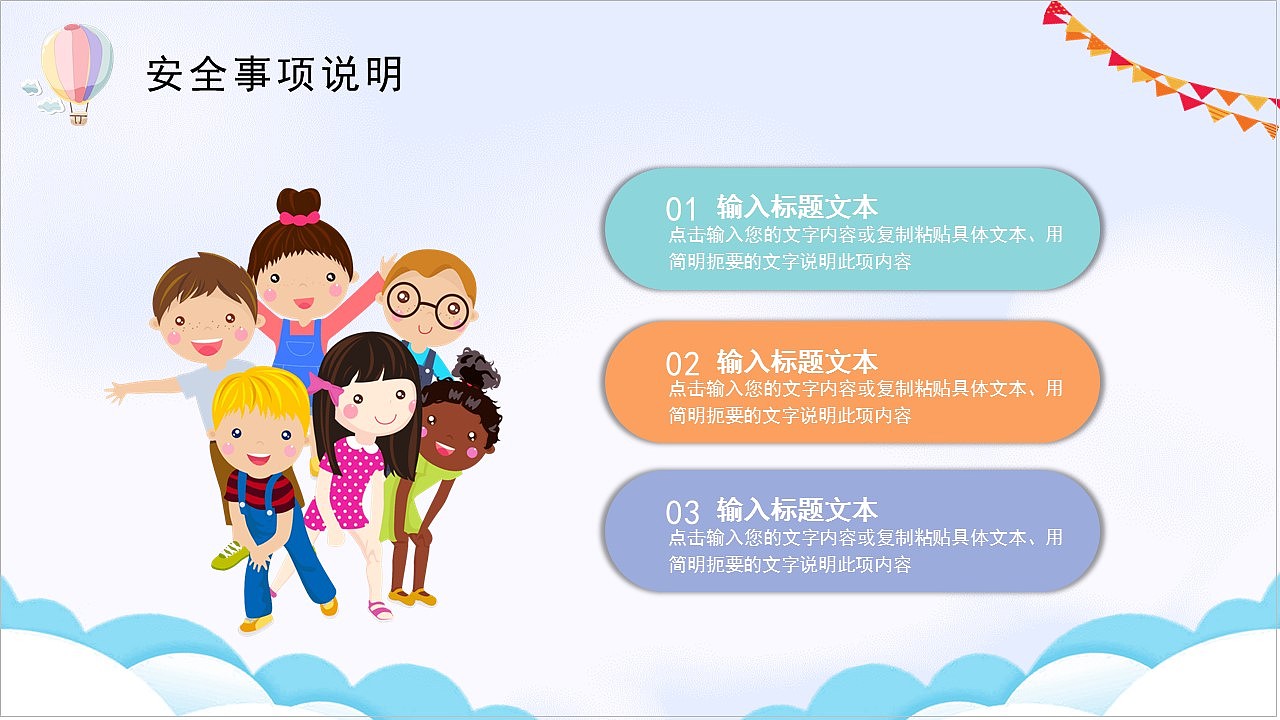 安全事项说明

01 输入标题文本
点击输入您的文字内容或复制粘贴具体文本、用简明扼要的文字说明此项内容

02 输入标题文本
点击输入您的文字内容或复制粘贴具体文本、用简明扼要的文字说明此项内容

03 输入标题文本
点击输入您的文字内容或复制粘贴具体文本、用简明扼要的文字说明此项内容